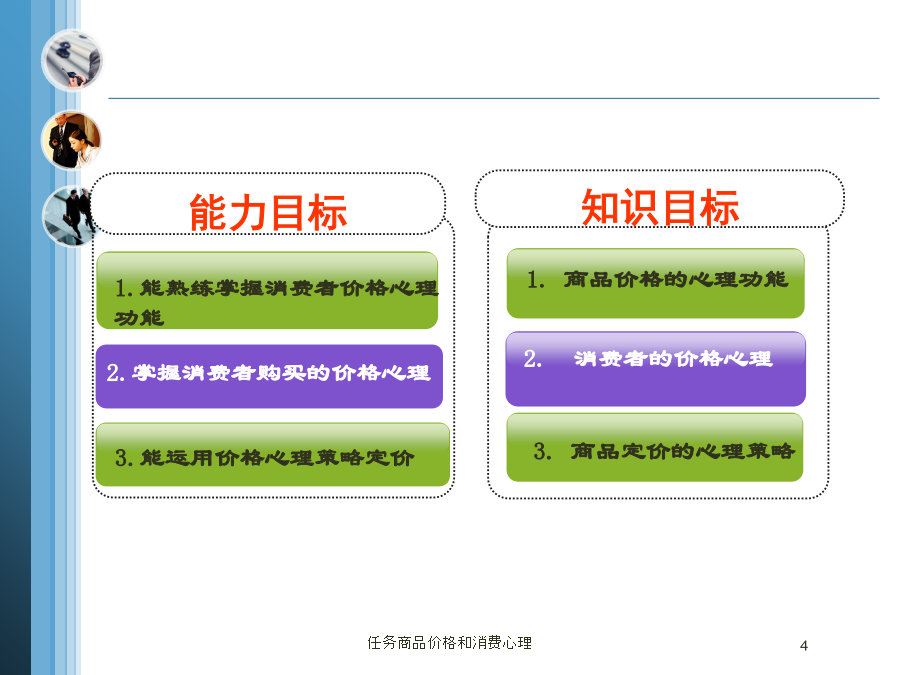 能力目标

1. 能熟练掌握消费者价格心理功能

2. 掌握消费者购买的价格心理

3. 能运用价格心理策略定价

知识目标

1. 商品价格的心理功能

2. 消费者的价格心理

3. 商品定价的心理策略

任务商品价格和消费心理

4